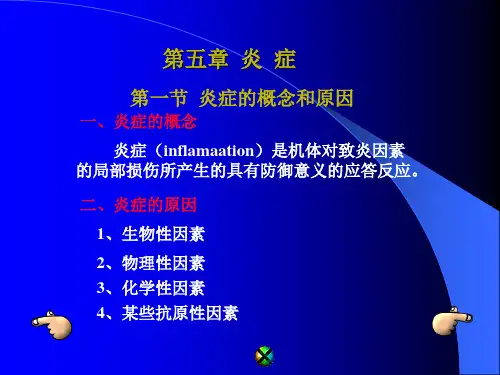 第五章 炎 症

第一节 炎症的概念和原因

一、炎症的概念

炎症（inflamaation）是机体对致炎因素的局部损伤所产生的具有防御意义的应答反应。

二、炎症的原因

1、生物性因素

2、物理性因素

3、化学性因素

4、某些抗原性因素